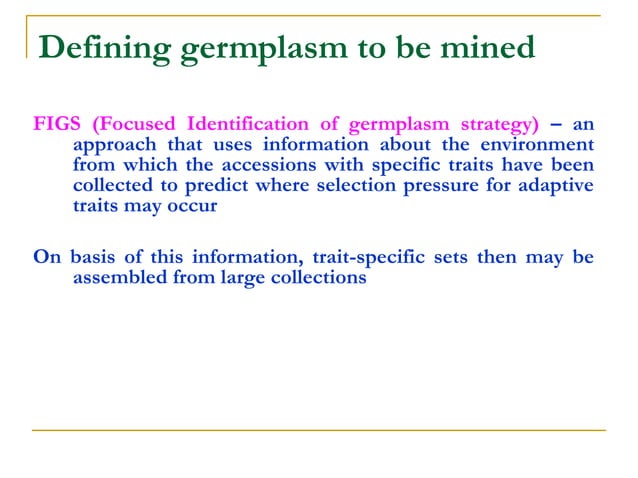 Defining germplasm to be mined

FIGS (Focused Identification of germplasm strategy) – an approach that uses information about the environment from which the accessions with specific traits have been collected to predict where selection pressure for adaptive traits may occur

On basis of this information, trait-specific sets then may be assembled from large collections